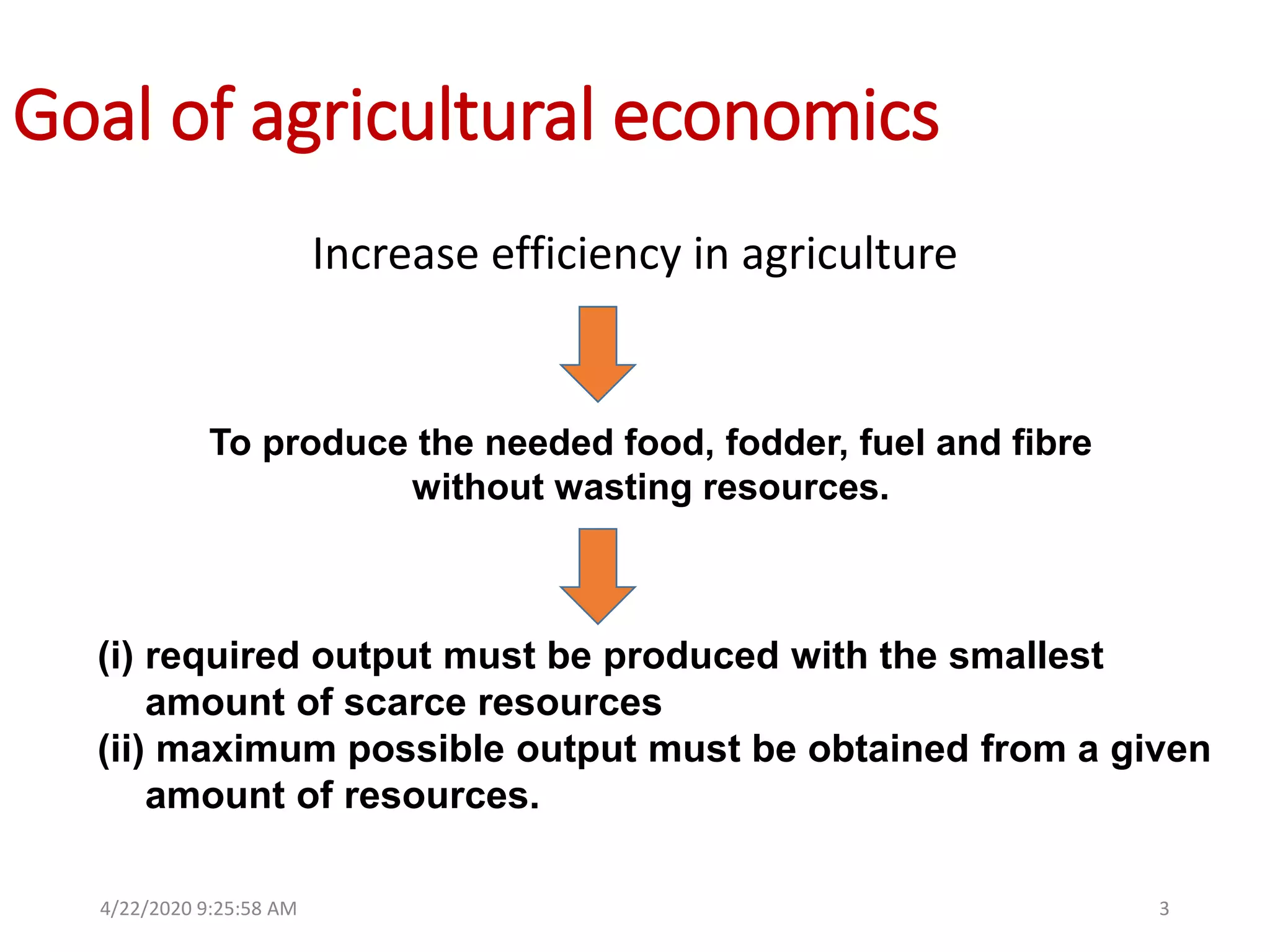 Goal of agricultural economics

Increase efficiency in agriculture

To produce the needed food, fodder, fuel and fibre without wasting resources.

(i) required output must be produced with the smallest amount of scarce resources
(ii) maximum possible output must be obtained from a given amount of resources.

4/22/2020 9:25:58 AM

3